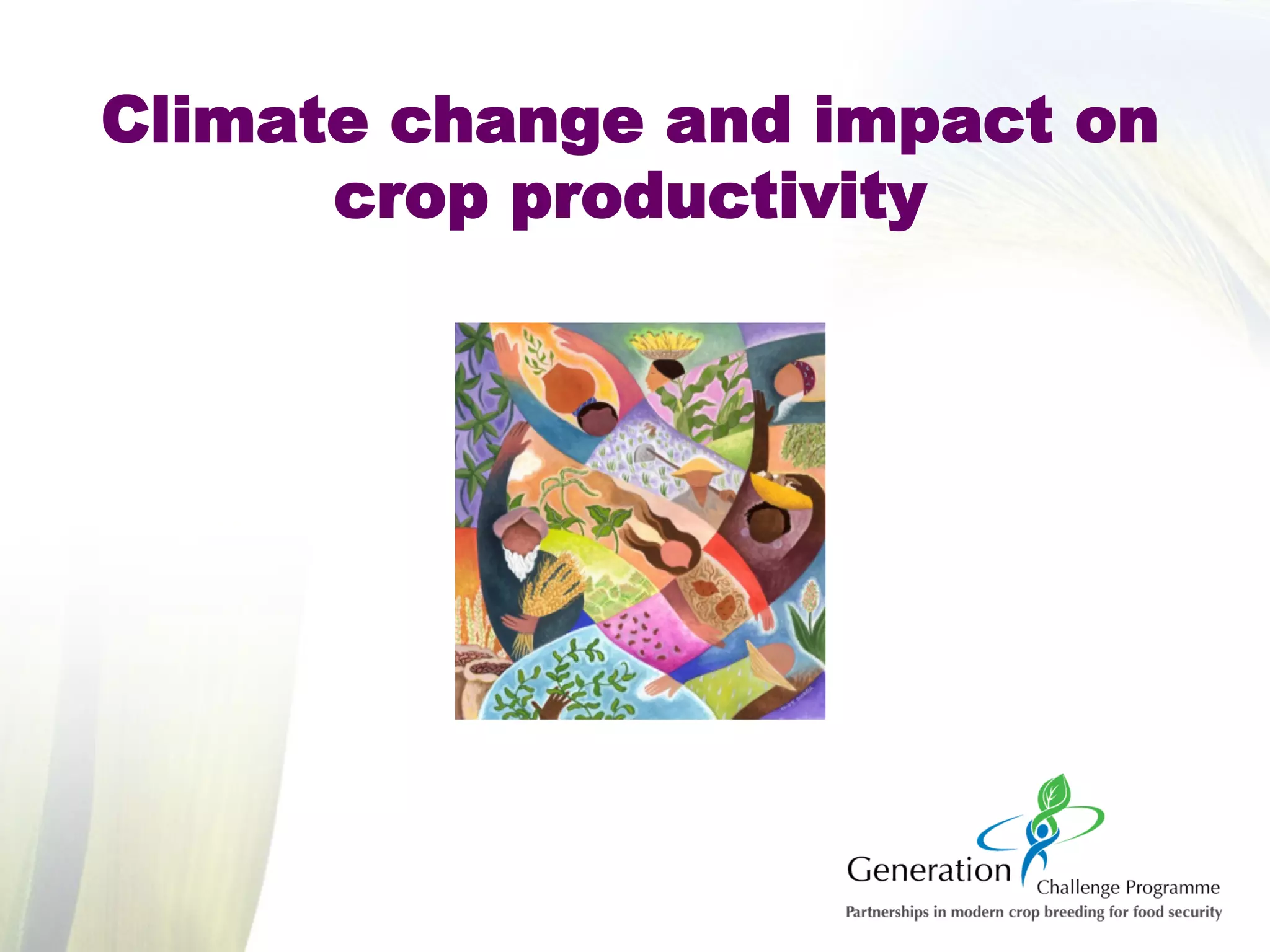 Climate change and impact on crop productivity

Generation Challenge Programme
Partnerships in modern crop breeding for food security